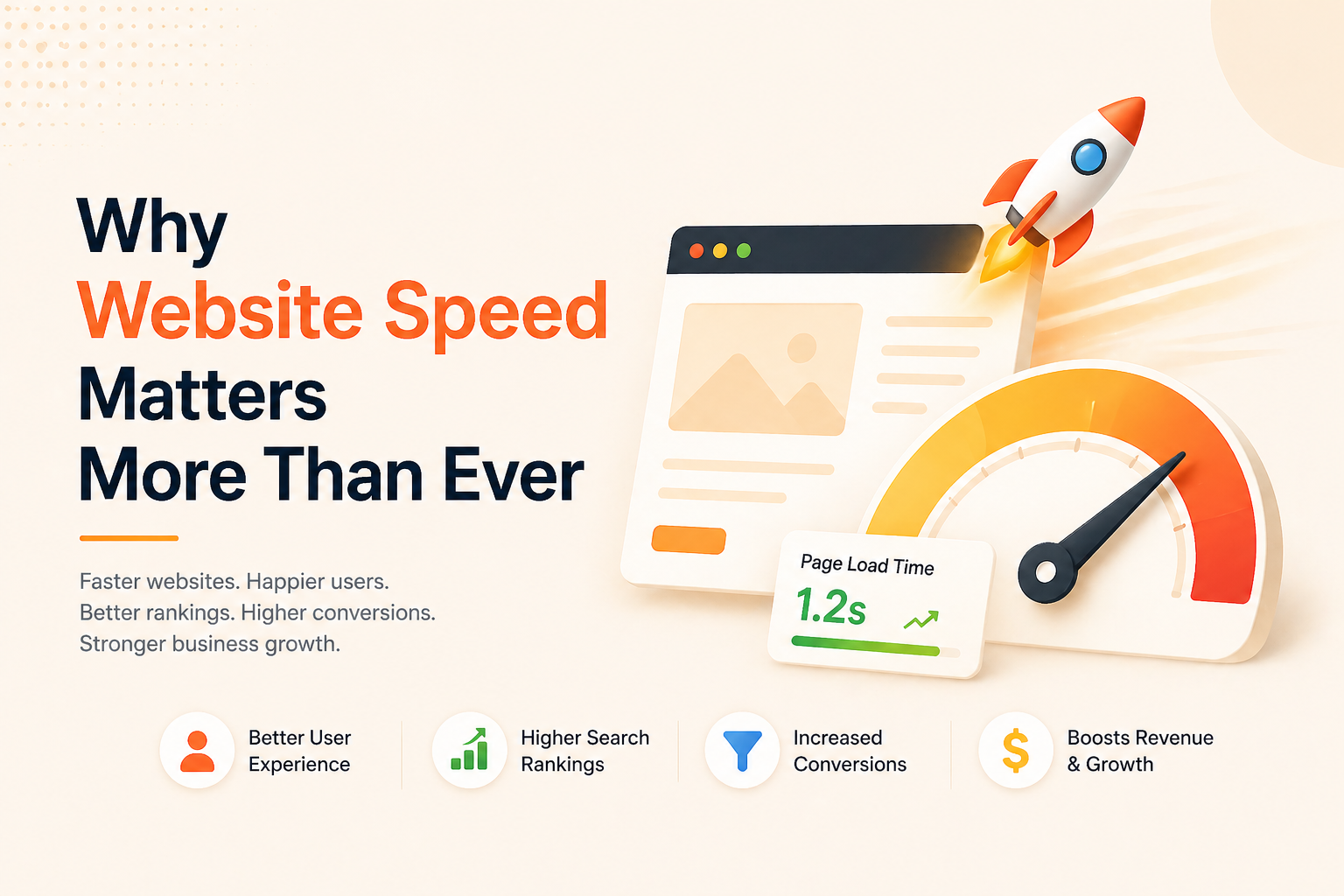 Why
Website Speed
Matters
More Than Ever

Faster websites. Happier users.
Better rankings. Higher conversions.
Stronger business growth.

Page Load Time
1.2s

Better User Experience

Higher Search Rankings

Increased Conversions

$

Boosts Revenue & Growth